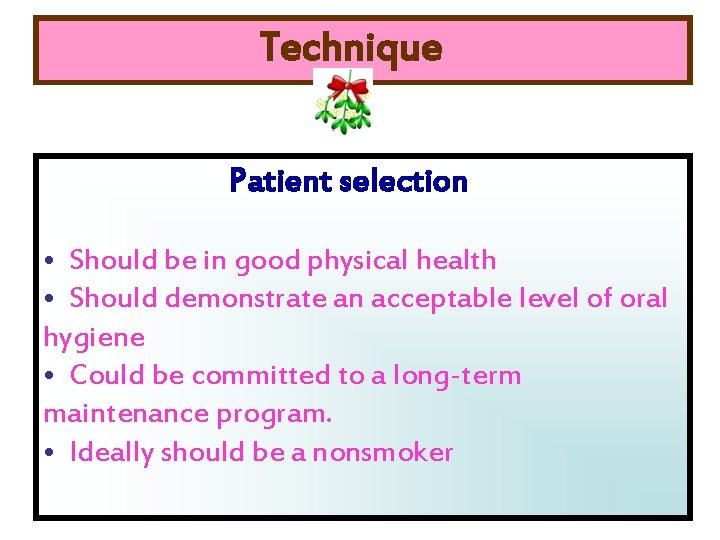 Technique

Patient selection

• Should be in good physical health
• Should demonstrate an acceptable level of oral hygiene
• Could be committed to a long-term maintenance program.
• Ideally should be a nonsmoker